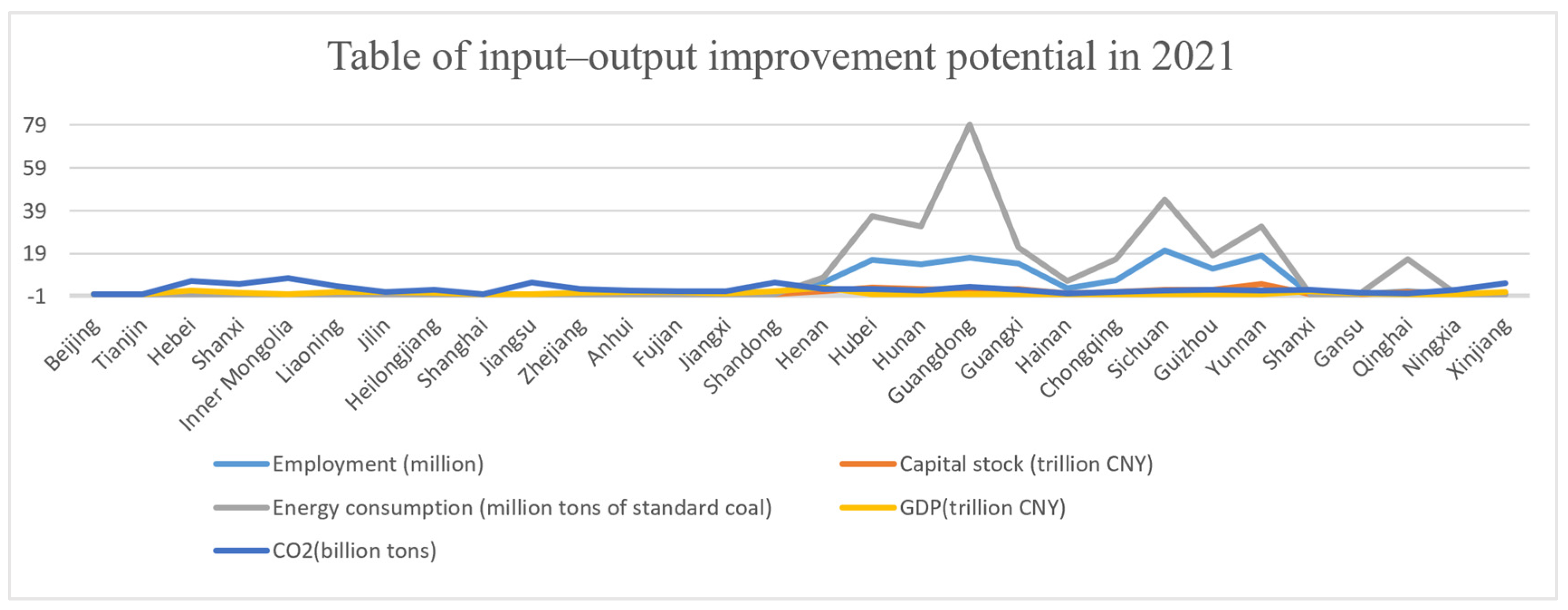 Table of input–output improvement potential in 2021

79
59
39
19
-1

Beijing
Tianjin
Hebei
Shanxi
Inner Mongolia
Liaoning
Jilin
Heilongjiang
Shanghai
Jiangsu
Zhejiang
Anhui
Fujian
Jiangxi
Shandong
Henan
Hubei
Hunan
Guangdong
Guangxi
Hainan
Chongqing
Sichuan
Guizhou
Yunnan
Shanxi
Gansu
Qinghai
Ningxia
Xinjiang

Employment (million)
Capital stock (trillion CNY)
Energy consumption (million tons of standard coal)
GDP(trillion CNY)
CO2(billion tons)